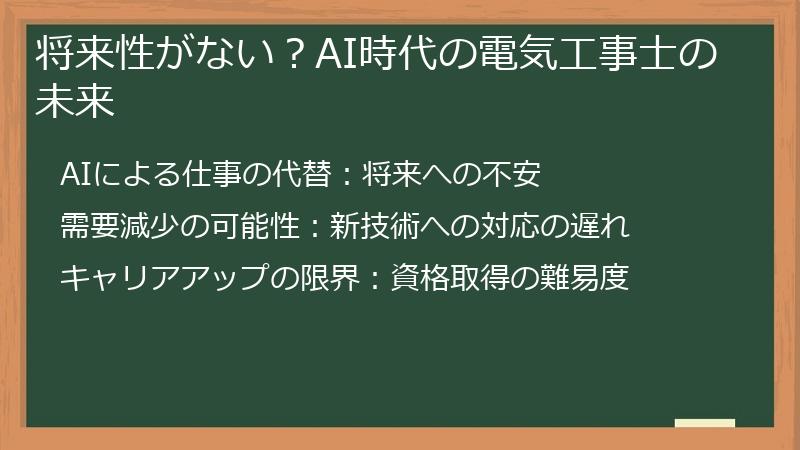 将来性がない？AI時代の電気工事士の未来

AIによる仕事の代替：将来への不安

需要減少の可能性：新技術への対応の遅れ

キャリアアップの限界：資格取得の難易度